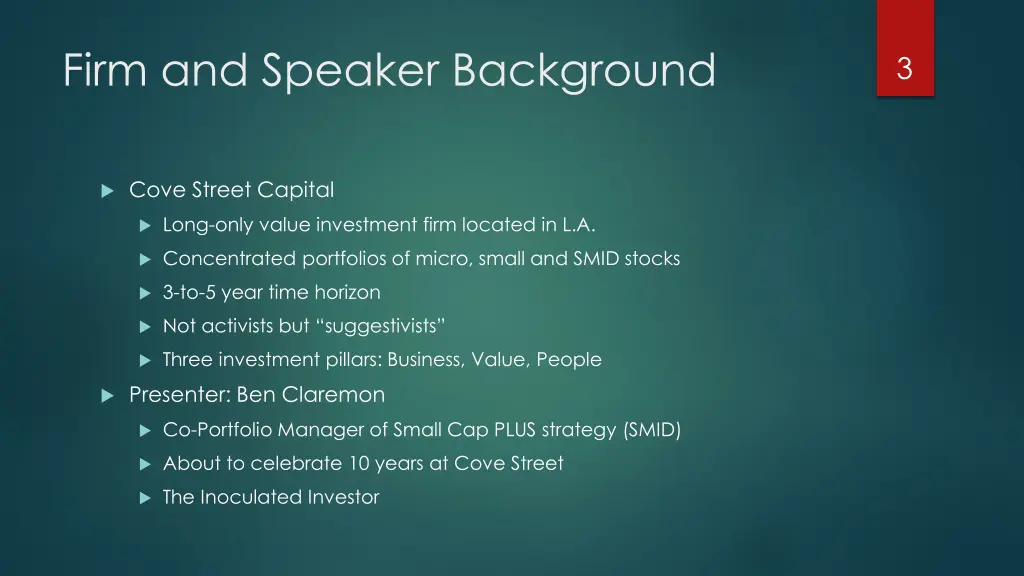 Firm and Speaker Background

3

Cove Street Capital

Long-only value investment firm located in L.A.

Concentrated portfolios of micro, small and SMID stocks

3-to-5 year time horizon

Not activists but “suggestivists”

Three investment pillars: Business, Value, People

Presenter: Ben Claremon

Co-Portfolio Manager of Small Cap PLUS strategy (SMID)

About to celebrate 10 years at Cove Street

The Inoculated Investor